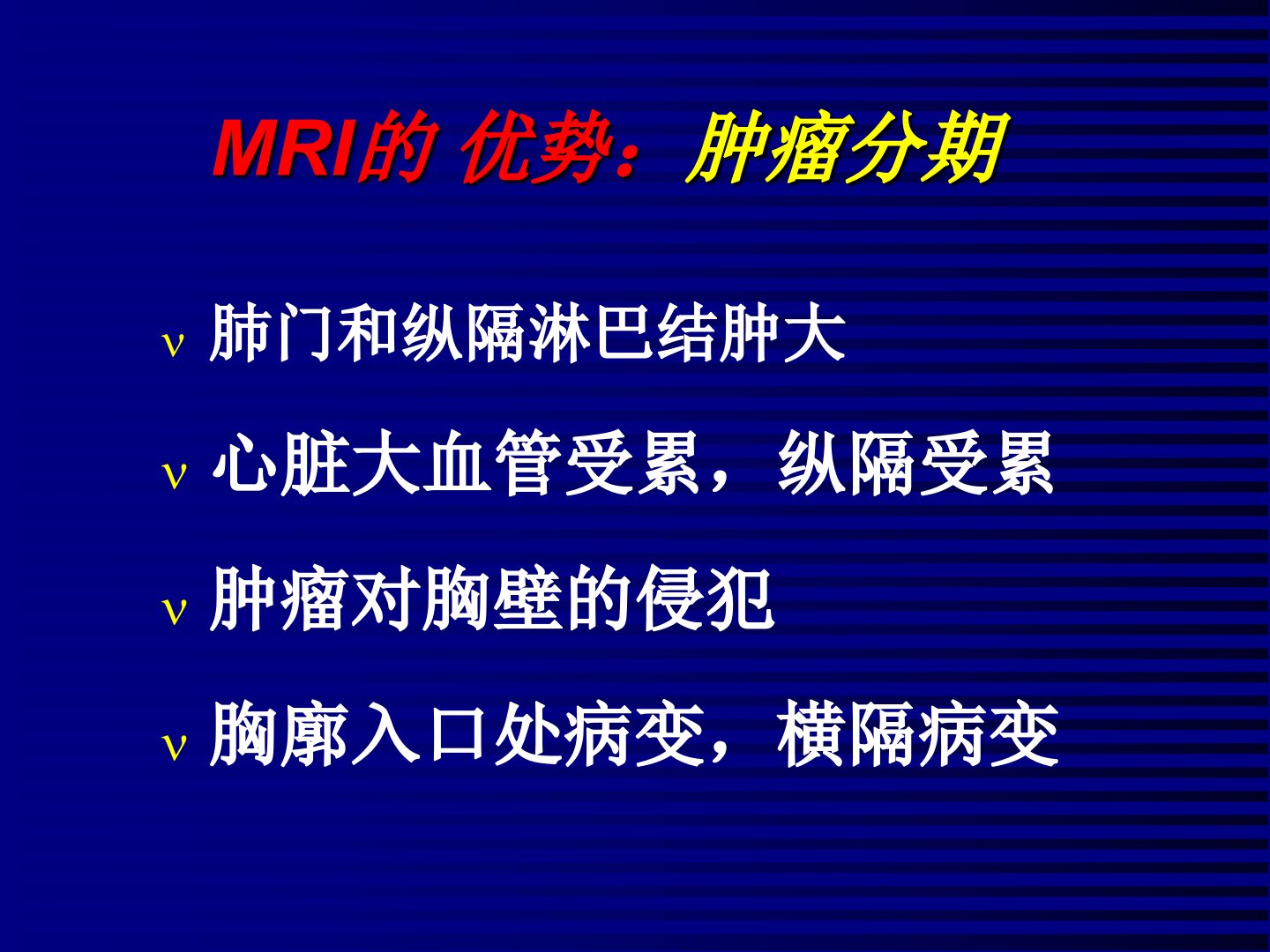 MRI的 优势：肿瘤分期

ν 肺门和纵隔淋巴结肿大

ν 心脏大血管受累，纵隔受累

ν 肿瘤对胸壁的侵犯

ν 胸廓入口处病变，横隔病变